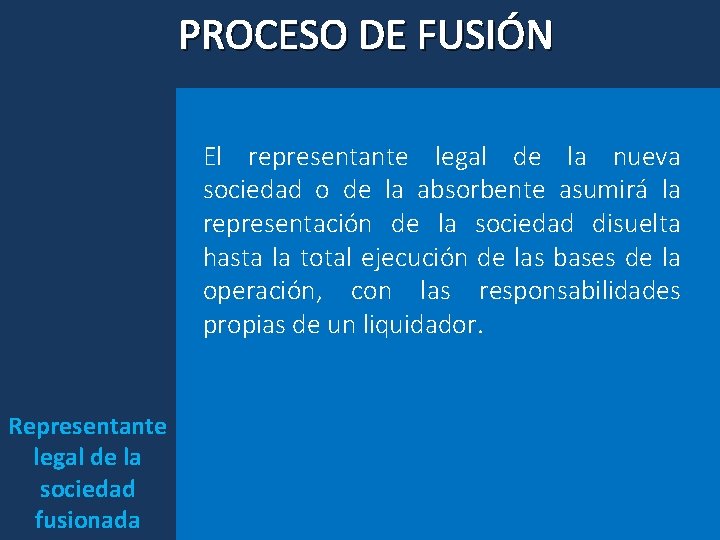 PROCESO DE FUSIÓN

El representante legal de la nueva sociedad o de la absorbente asumirá la representación de la sociedad disuelta hasta la total ejecución de las bases de la operación, con las responsabilidades propias de un liquidador.

Representante legal de la sociedad fusionada